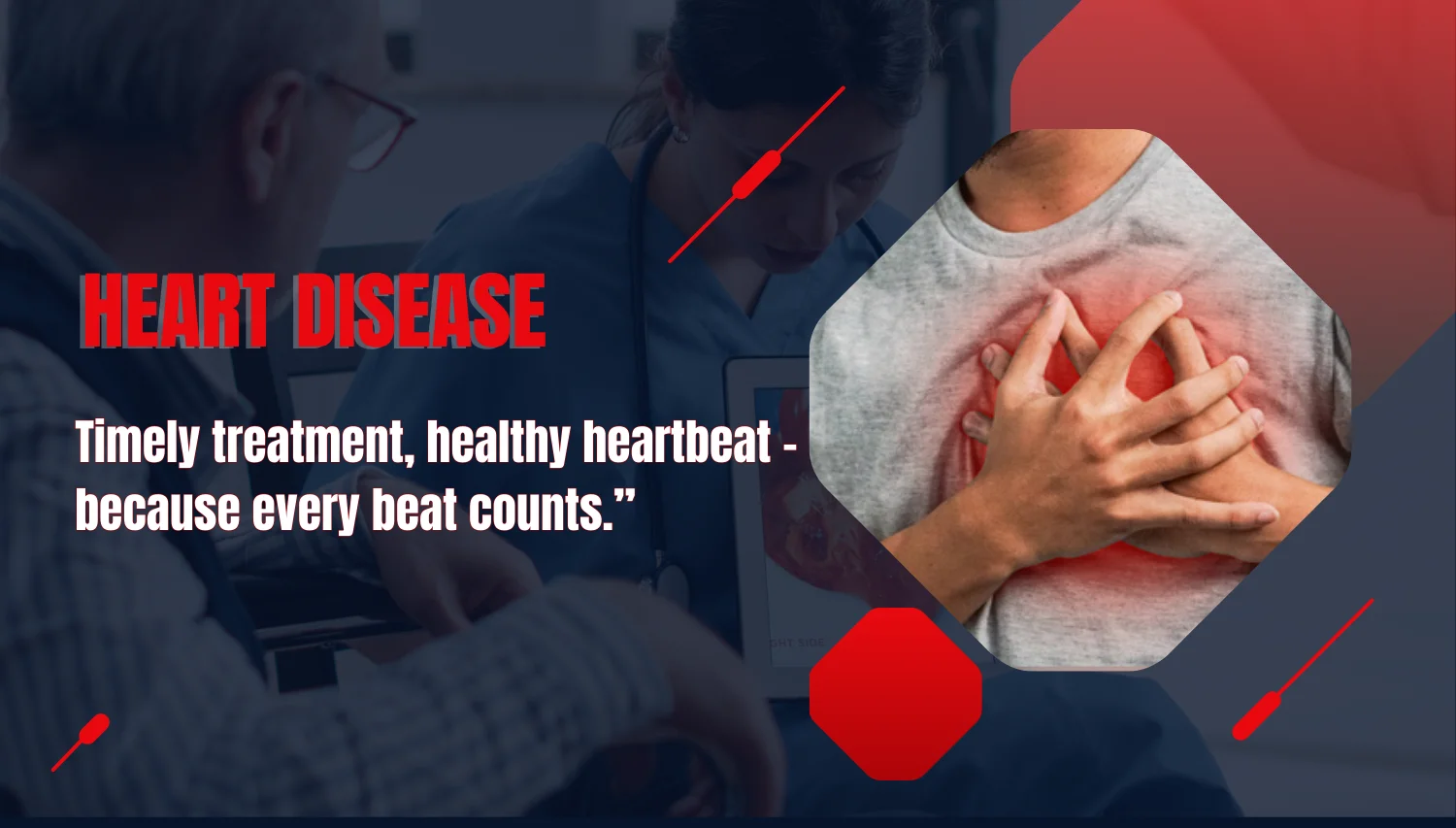 HEART DISEASE

Timely treatment, healthy heartbeat - because every beat counts.”